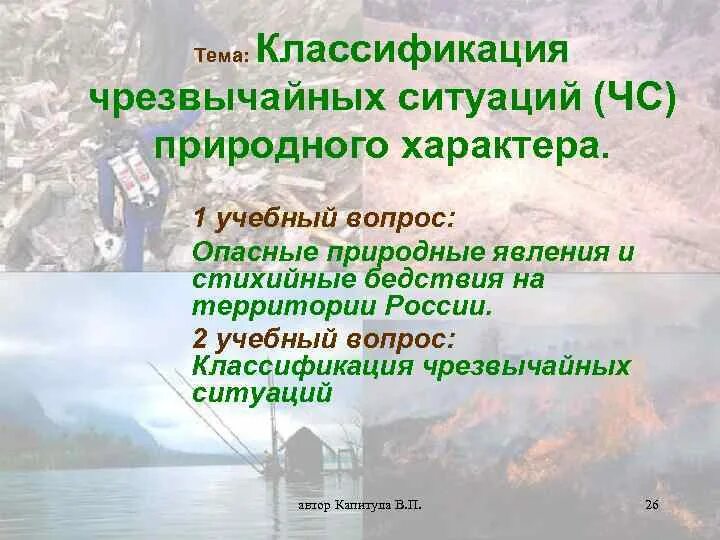 Тема: Классификация чрезвычайных ситуаций (ЧС) природного характера.

1 учебный вопрос:
Опасные природные явления и стихийные бедствия на территории России.

2 учебный вопрос:
Классификация чрезвычайных ситуаций

автор Капитула В.П.

26